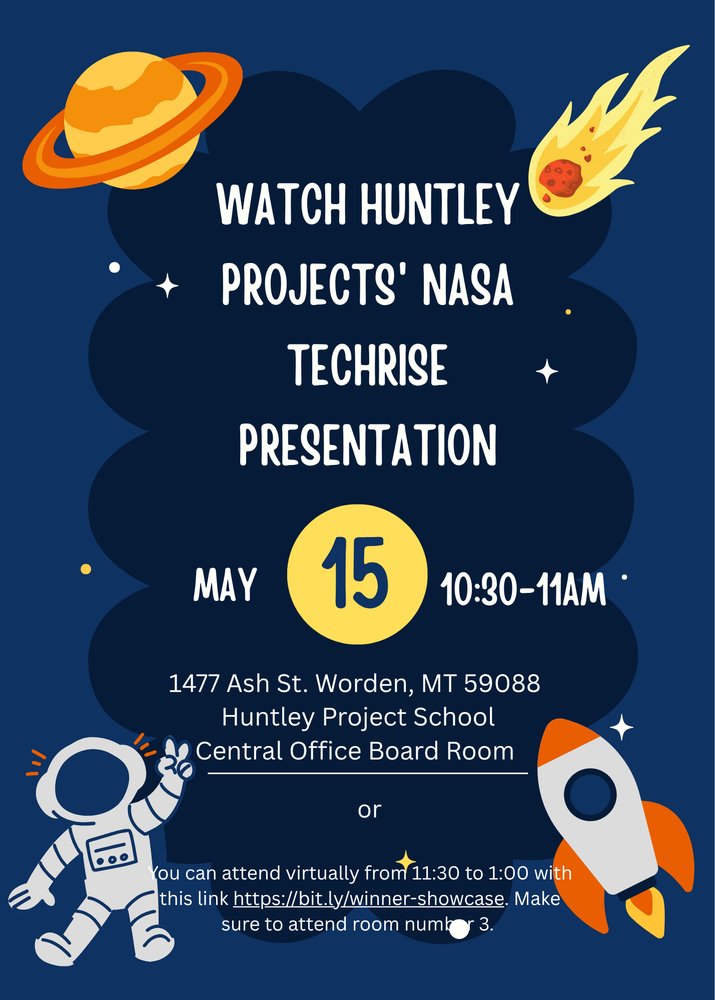 WATCH HUNTLEY PROJECTS' NASA TECHRISE PRESENTATION

MAY 15 10:30-11AM

1477 Ash St. Worden, MT 59088
Huntley Project School
Central Office Board Room

or

You can attend virtually from 11:30 to 1:00 with this link https://bit.ly/winner-showcase. Make sure to attend room number 3.